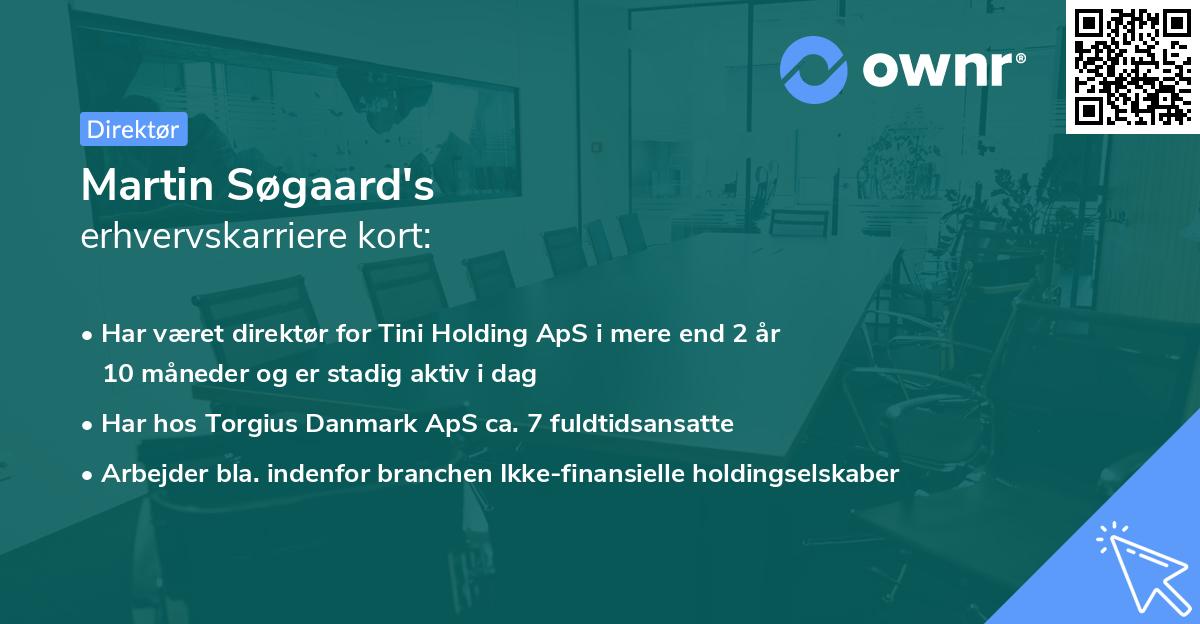 ownr®

Direktør

Martin Søgaard's
erhvervskarriere kort:

• Har været direktør for Tini Holding ApS i mere end 2 år 10 måneder og er stadig aktiv i dag
• Har hos Torgius Danmark ApS ca. 7 fuldtidsansatte
• Arbejder bla. indenfor branchen Ikke-finansielle holdingselskaber